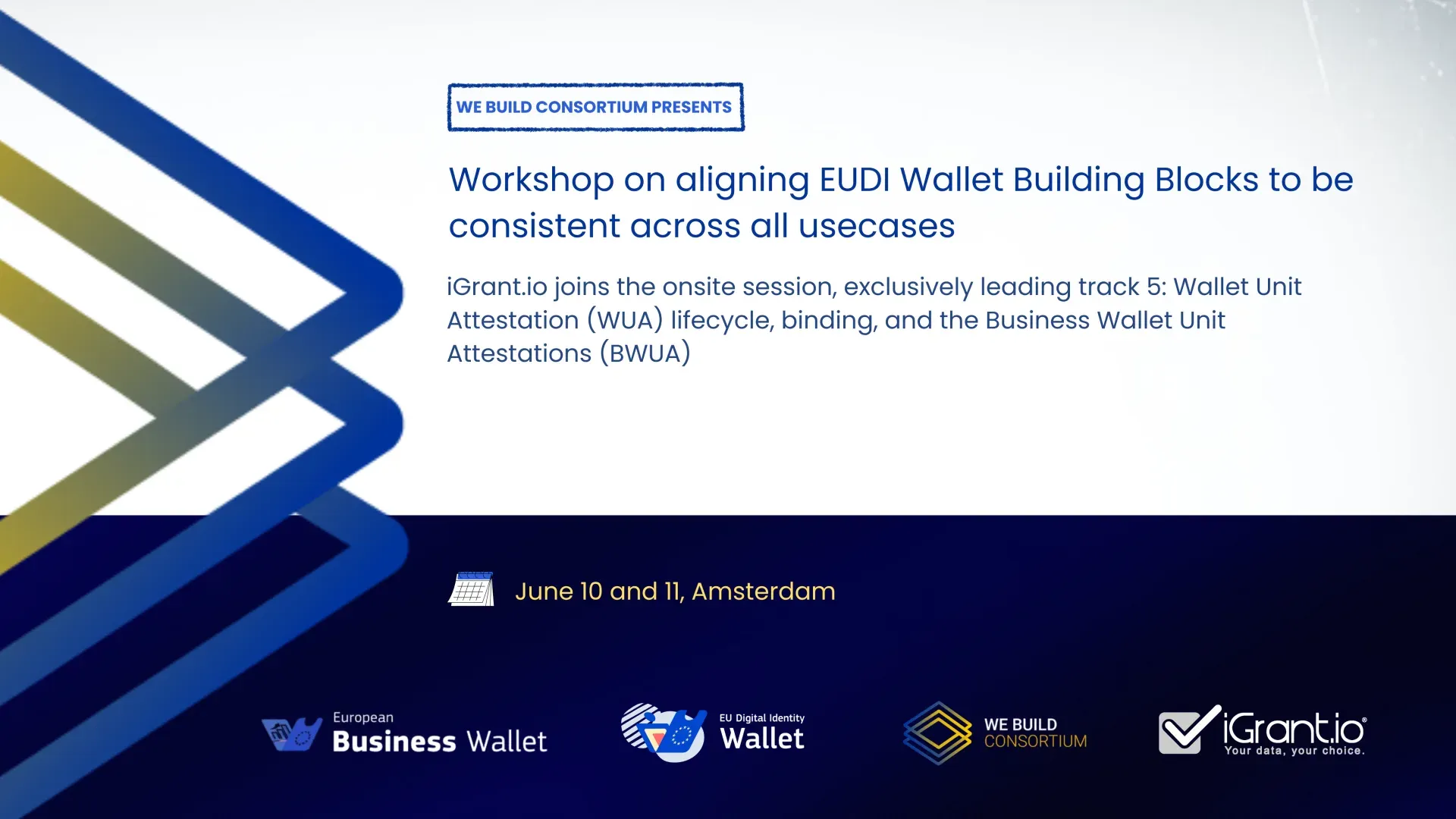 WE BUILD CONSORTIUM PRESENTS

Workshop on aligning EUDI Wallet Building Blocks to be consistent across all usecases

iGrant.io joins the onsite session, exclusively leading track 5: Wallet Unit Attestation (WUA) lifecycle, binding, and the Business Wallet Unit Attestations (BWUA)

June 10 and 11, Amsterdam

European Business Wallet

EU Digital Identity Wallet

WE BUILD CONSORTIUM

iGrant.io® Your data, your choice.